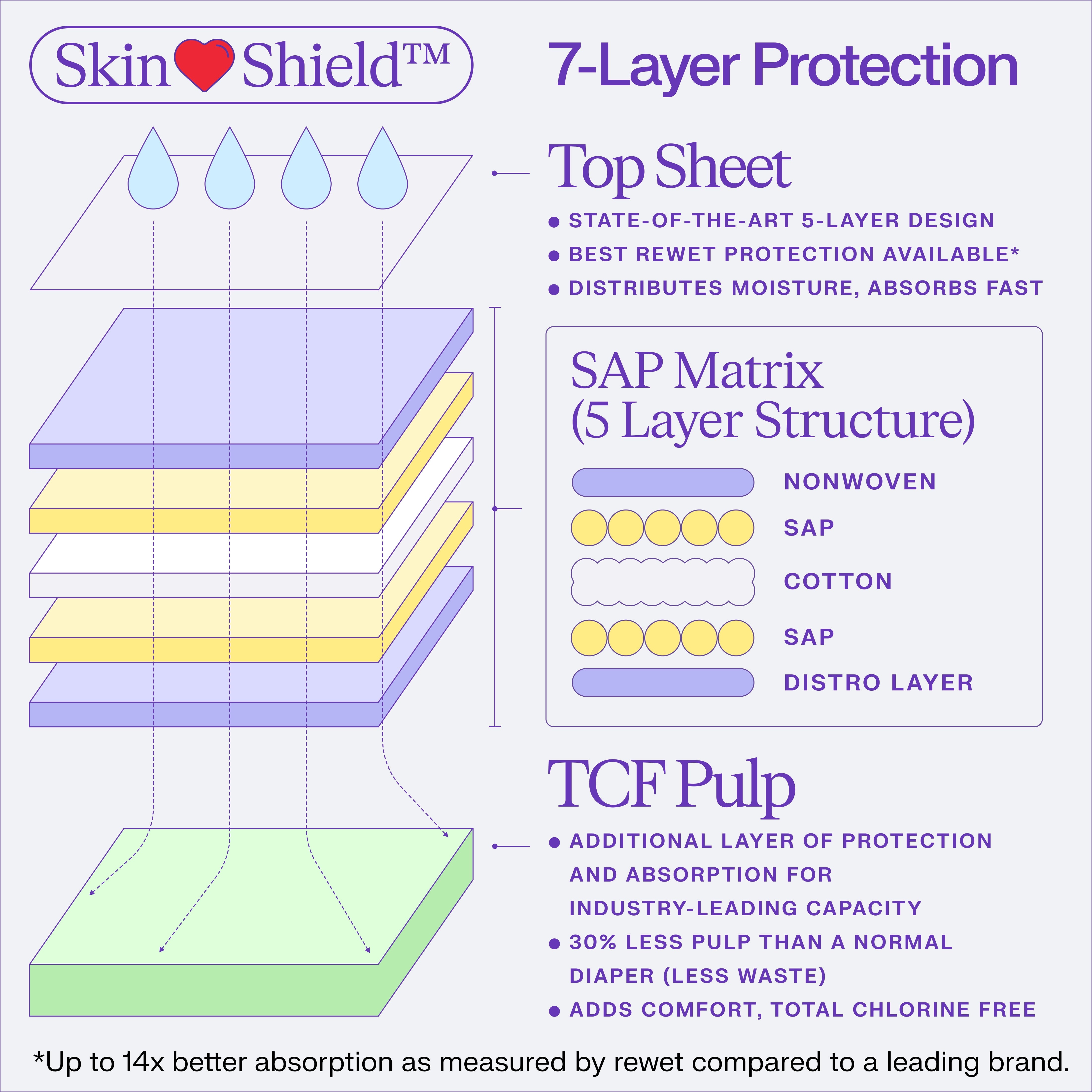 Skin Shield™

7-Layer Protection

Top Sheet

• STATE-OF-THE-ART 5-LAYER DESIGN
• BEST REWET PROTECTION AVAILABLE*
• DISTRIBUTES MOISTURE, ABSORBS FAST

SAP Matrix
(5 Layer Structure)

NONWOVEN
SAP
COTTON
SAP
DISTRO LAYER

TCF Pulp

• ADDITIONAL LAYER OF PROTECTION AND ABSORPTION FOR INDUSTRY-LEADING CAPACITY
• 30% LESS PULP THAN A NORMAL DIAPER (LESS WASTE)
• ADDS COMFORT, TOTAL CHLORINE FREE

*Up to 14x better absorption as measured by rewet compared to a leading brand.